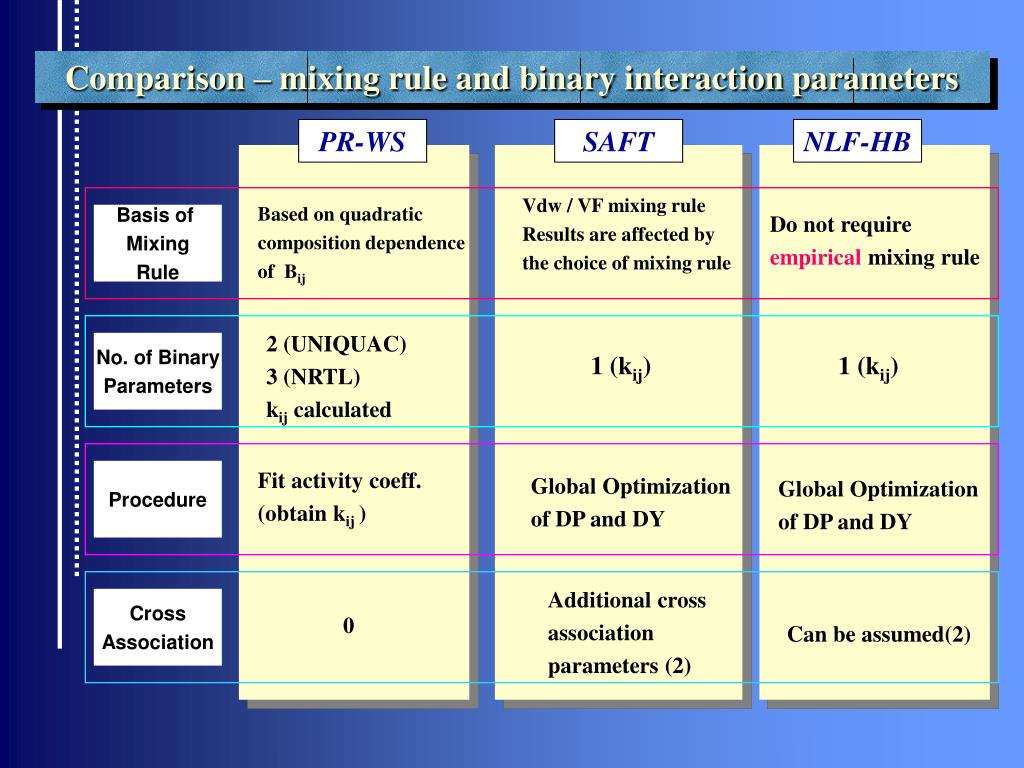 Comparison – mixing rule and binary interaction parameters

| | PR-WS | SAFT | NLF-HB |
|---|---|---|---|
| Basis of Mixing Rule | Based on quadratic composition dependence of $B_{ij}$ | Vdw / VF mixing rule Results are affected by the choice of mixing rule | Do not require empirical mixing rule |
| No. of Binary Parameters | 2 (UNIQUAC) 3 (NRTL) $k_{ij}$ calculated | 1 ($k_{ij}$) | 1 ($k_{ij}$) |
| Procedure | Fit activity coeff. (obtain $k_{ij}$ ) | Global Optimization of DP and DY | Global Optimization of DP and DY |
| Cross Association | 0 | Additional cross association parameters (2) | Can be assumed(2) |